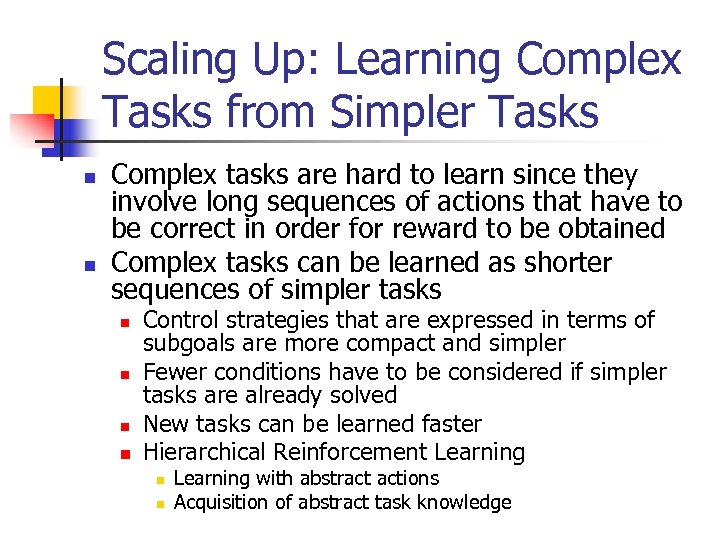 Scaling Up: Learning Complex Tasks from Simpler Tasks

- Complex tasks are hard to learn since they involve long sequences of actions that have to be correct in order for reward to be obtained
- Complex tasks can be learned as shorter sequences of simpler tasks
  - Control strategies that are expressed in terms of subgoals are more compact and simpler
  - Fewer conditions have to be considered if simpler tasks are already solved
  - New tasks can be learned faster
  - Hierarchical Reinforcement Learning
    - Learning with abstract actions
    - Acquisition of abstract task knowledge